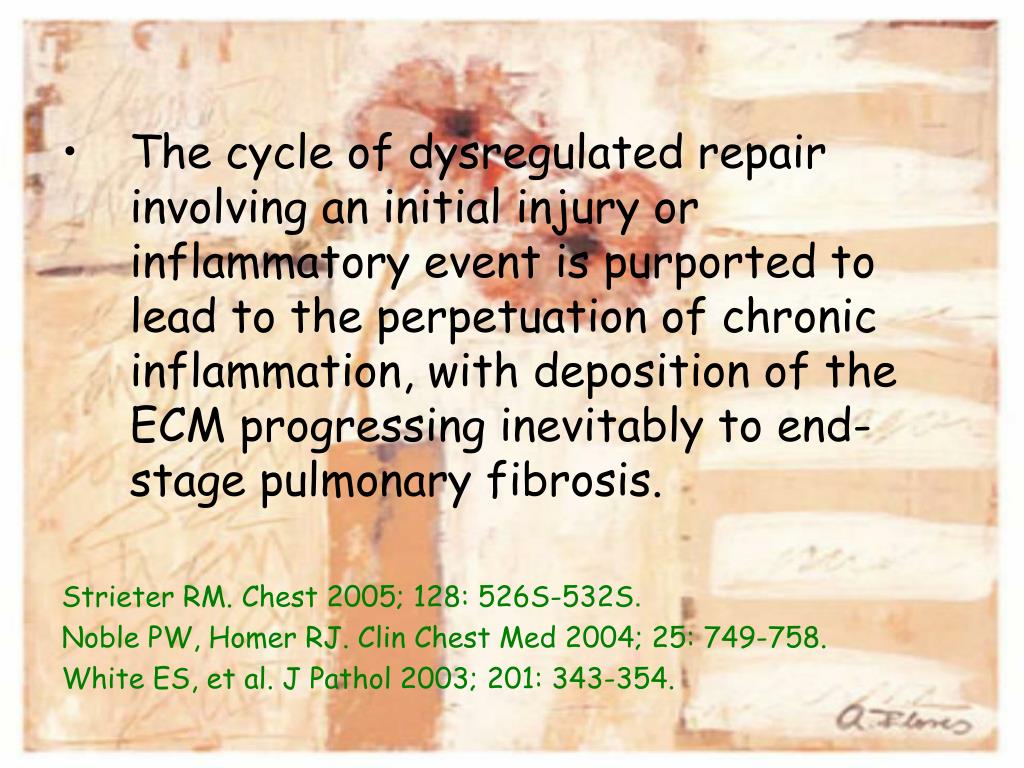 • The cycle of dysregulated repair involving an initial injury or inflammatory event is purported to lead to the perpetuation of chronic inflammation, with deposition of the ECM progressing inevitably to end-stage pulmonary fibrosis.

Strieter RM. Chest 2005; 128: 526S-532S.
Noble PW, Homer RJ. Clin Chest Med 2004; 25: 749-758.
White ES, et al. J Pathol 2003; 201: 343-354.

A. Flores